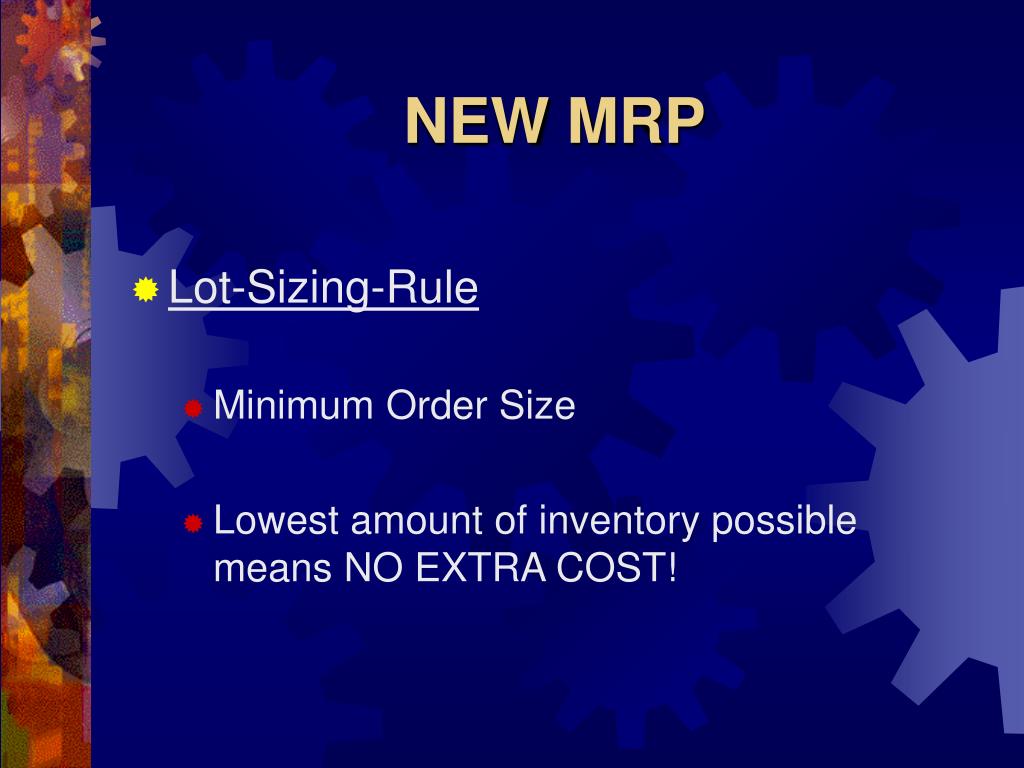 NEW MRP

Lot-Sizing-Rule

Minimum Order Size

Lowest amount of inventory possible means NO EXTRA COST!